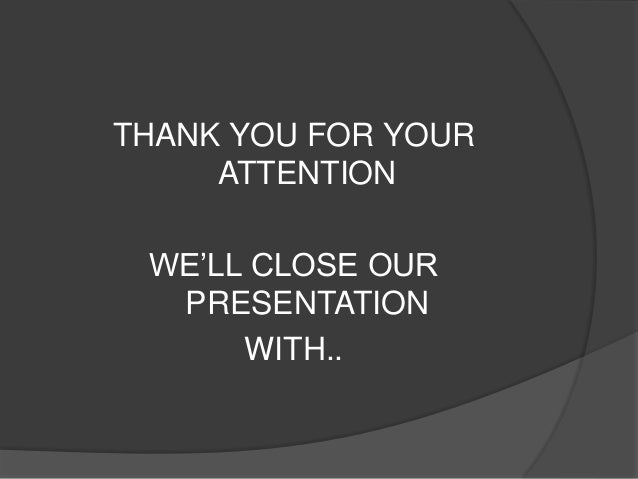 THANK YOU FOR YOUR ATTENTION

WE’LL CLOSE OUR PRESENTATION WITH..